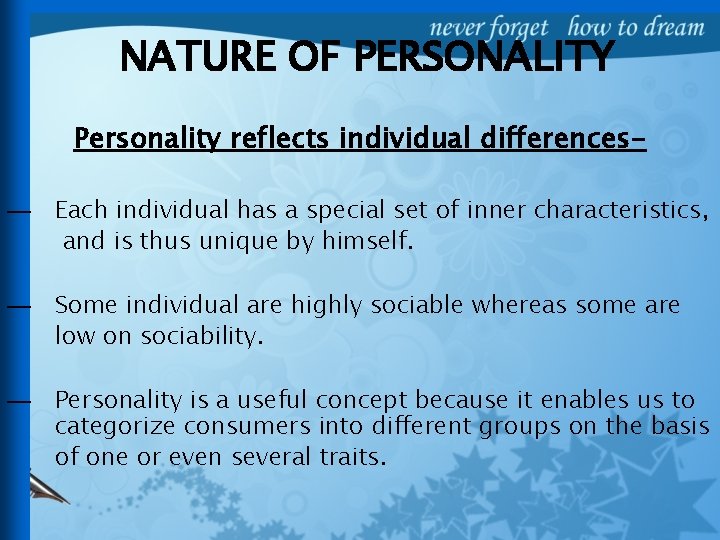 never forget how to dream

NATURE OF PERSONALITY

Personality reflects individual differences-

— Each individual has a special set of inner characteristics, and is thus unique by himself.

— Some individual are highly sociable whereas some are low on sociability.

— Personality is a useful concept because it enables us to categorize consumers into different groups on the basis of one or even several traits.